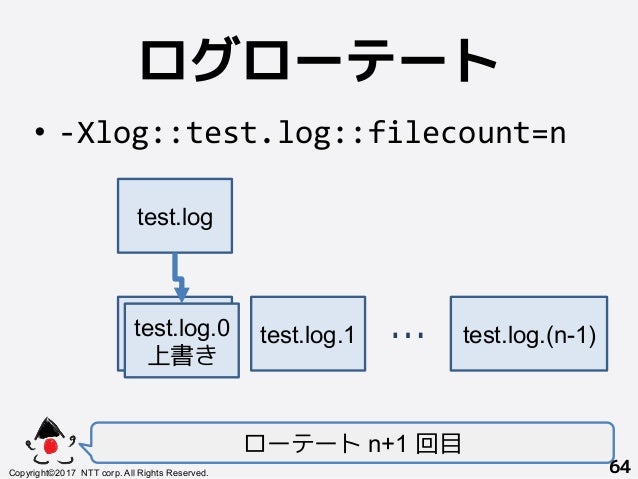 ログローテート

• -Xlog::test.log::filecount=n

test.log

test.log.0
上書き

test.log.1

…

test.log.(n-1)

ローテート n+1 回目

Copyright©2017 NTT corp. All Rights Reserved.

64